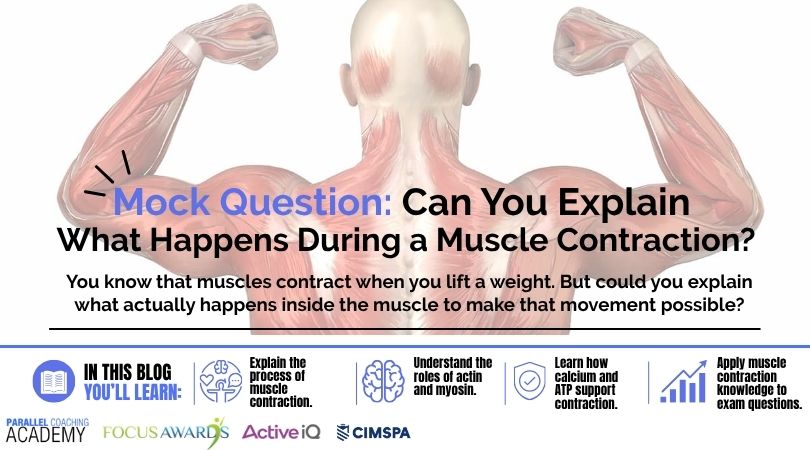 Mock Question: Can You Explain What Happens During a Muscle Contraction?

You know that muscles contract when you lift a weight. But could you explain what actually happens inside the muscle to make that movement possible?

IN THIS BLOG YOU'LL LEARN:

Explain the process of muscle contraction.

Understand the roles of actin and myosin.

Learn how calcium and ATP support contraction.

Apply muscle contraction knowledge to exam questions.

PARALLEL COACHING ACADEMY

FOCUS AWARDS

Active iQ

CIMSPA